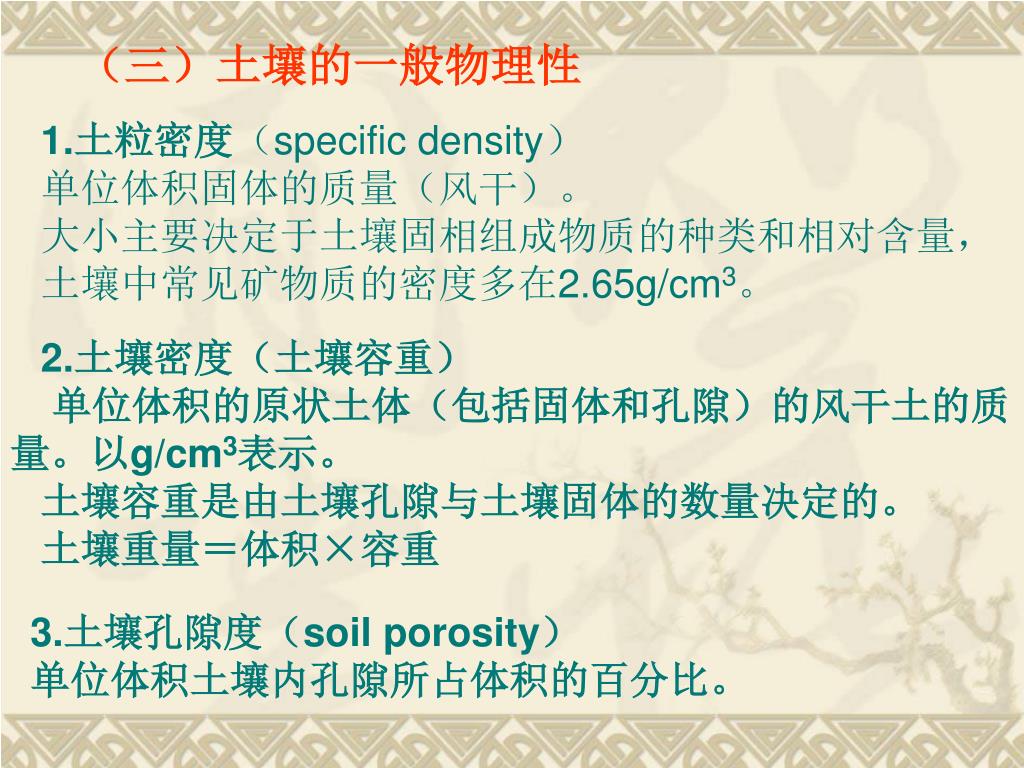 （三）土壤的一般物理性

1.土粒密度（specific density）
单位体积固体的质量（风干）。
大小主要决定于土壤固相组成物质的种类和相对含量，土壤中常见矿物质的密度多在2.65g/cm$^3$。

2.土壤密度（土壤容重）
单位体积的原状土体（包括固体和孔隙）的风干土的质量。以g/cm$^3$表示。
土壤容重是由土壤孔隙与土壤固体的数量决定的。
土壤重量＝体积×容重

3.土壤孔隙度（soil porosity）
单位体积土壤内孔隙所占体积的百分比。